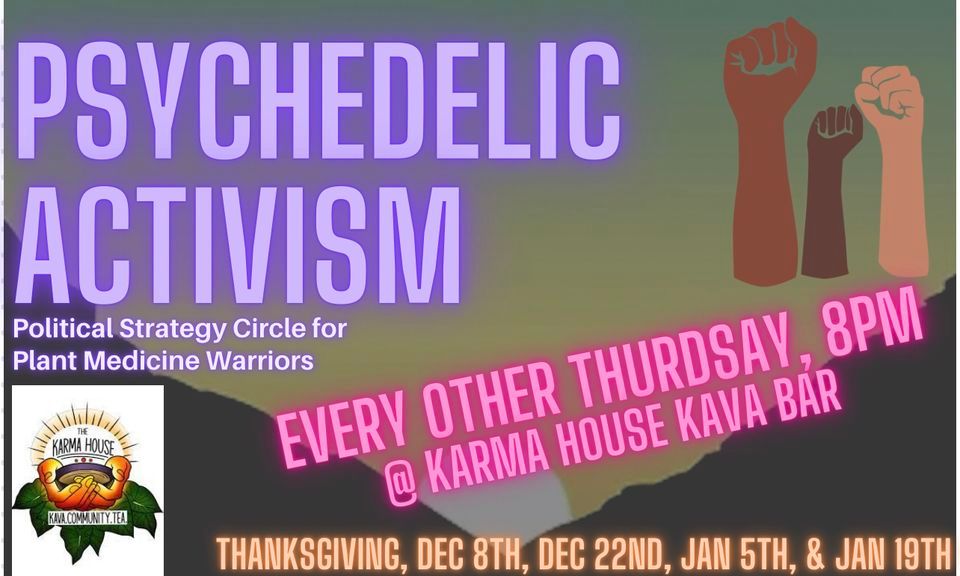 PSYCHEDELIC ACTIVISM

Political Strategy Circle for Plant Medicine Warriors

THE KARMA HOUSE
KAVA.COMMUNITY.TEA

EVERY OTHER THURDSAY, 8PM
@ KARMA HOUSE KAVA BAR

THANKSGIVING, DEC 8TH, DEC 22ND, JAN 5TH, & JAN 19TH